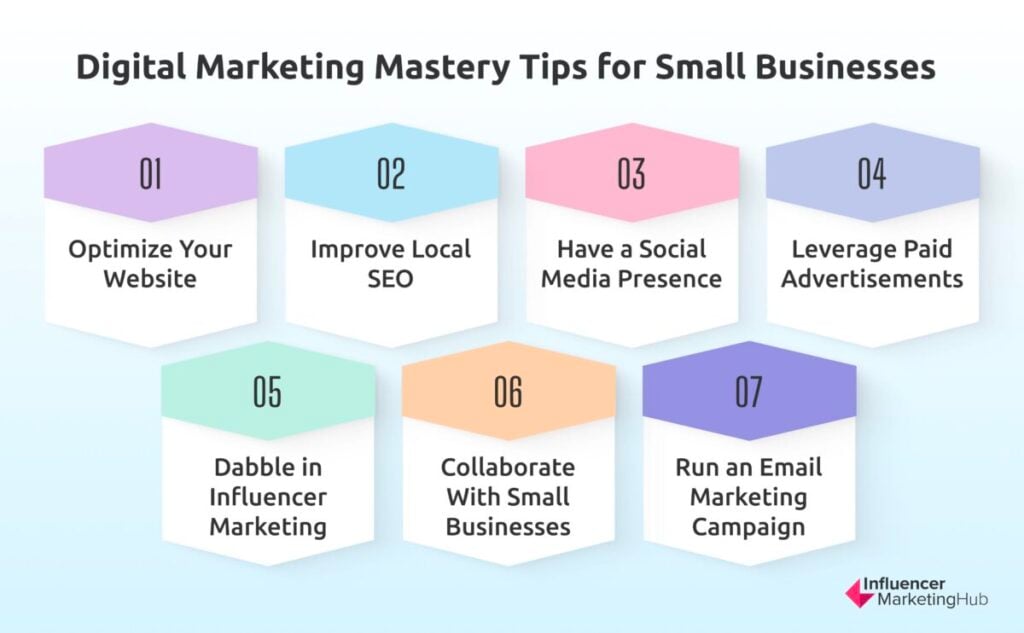 Digital Marketing Mastery Tips for Small Businesses

01
Optimize Your Website

02
Improve Local SEO

03
Have a Social Media Presence

04
Leverage Paid Advertisements

05
Dabble in Influencer Marketing

06
Collaborate With Small Businesses

07
Run an Email Marketing Campaign

Influencer MarketingHub